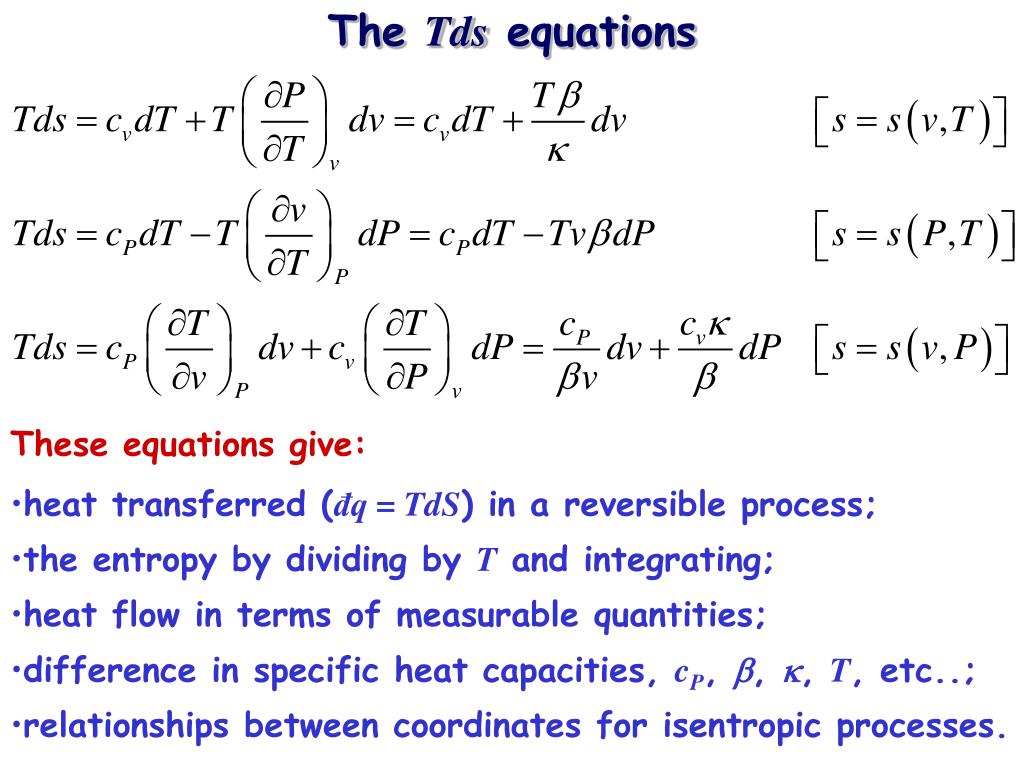 The $Tds$ equations

$Tds = c_v dT + T\left(\frac{\partial P}{\partial T}\right)_v dv = c_v dT + \frac{T\beta}{\kappa} dv$ $\left[s = s(v,T)\right]$

$Tds = c_P dT - T\left(\frac{\partial v}{\partial T}\right)_P dP = c_P dT - Tv\beta dP$ $\left[s = s(P,T)\right]$

$Tds = c_P\left(\frac{\partial T}{\partial v}\right)_P dv + c_v\left(\frac{\partial T}{\partial P}\right)_v dP = \frac{c_P}{\beta v} dv + \frac{c_v \kappa}{\beta} dP$ $\left[s = s(v,P)\right]$

These equations give:

•heat transferred ($đq = TdS$) in a reversible process;

•the entropy by dividing by $T$ and integrating;

•heat flow in terms of measurable quantities;

•difference in specific heat capacities, $c_P$, $\beta$, $\kappa$, $T$, etc..;

•relationships between coordinates for isentropic processes.